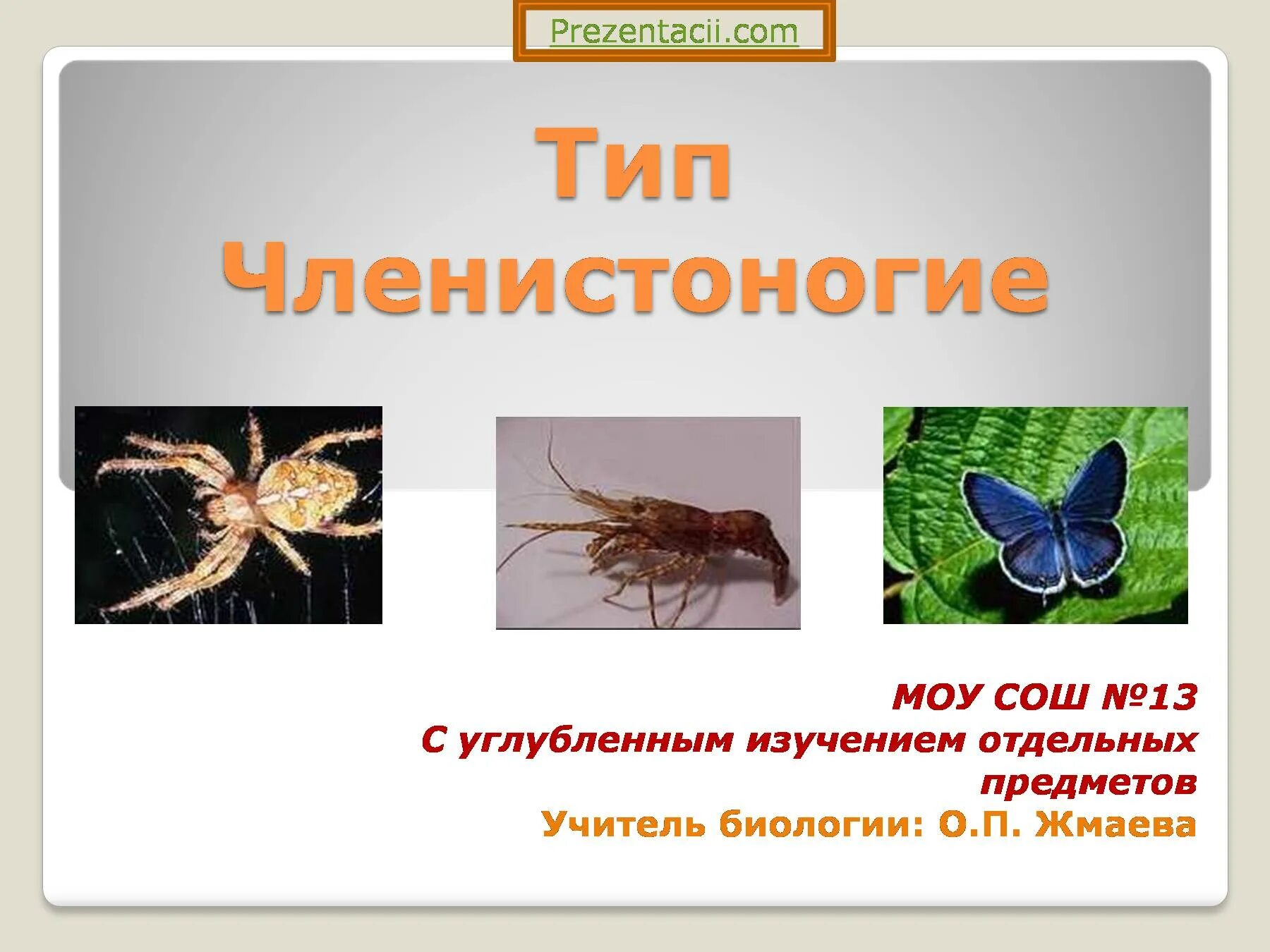 Prezentacii.com

Тип Членистоногие

МОУ СОШ №13
С углубленным изучением отдельных предметов
Учитель биологии: О.П. Жмаева